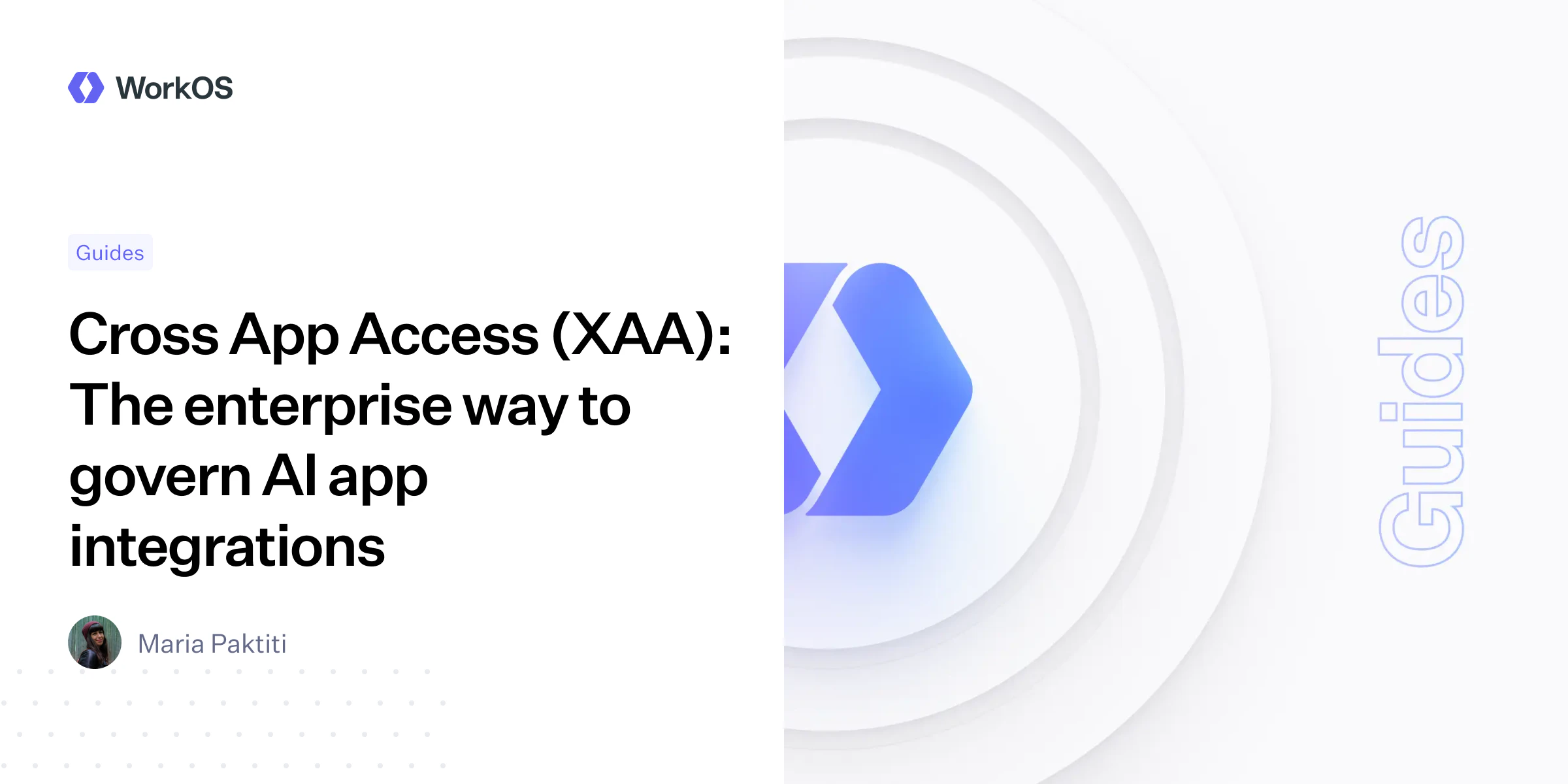 WorkOS

Guides

Cross App Access (XAA): The enterprise way to govern AI app integrations

Maria Paktiti

Guides